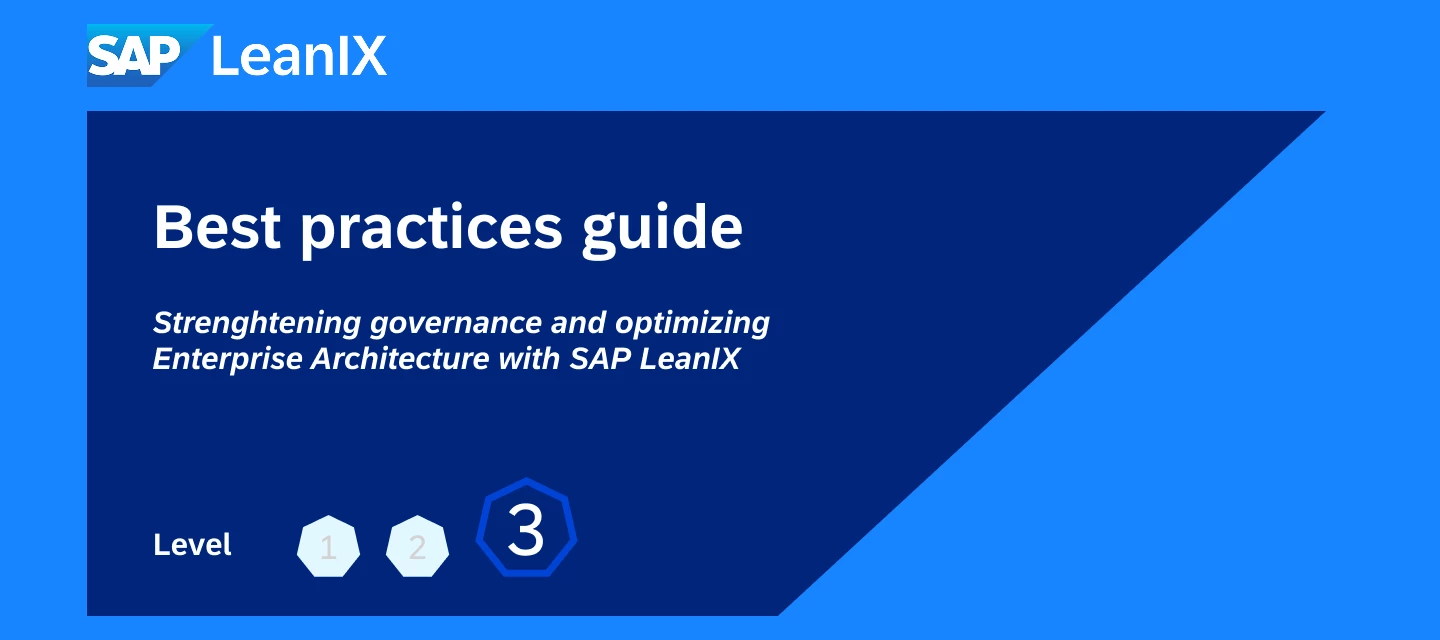 SAP LeanIX

Best practices guide

Strenghtening governance and optimizing Enterprise Architecture with SAP LeanIX

Level 1 2 3